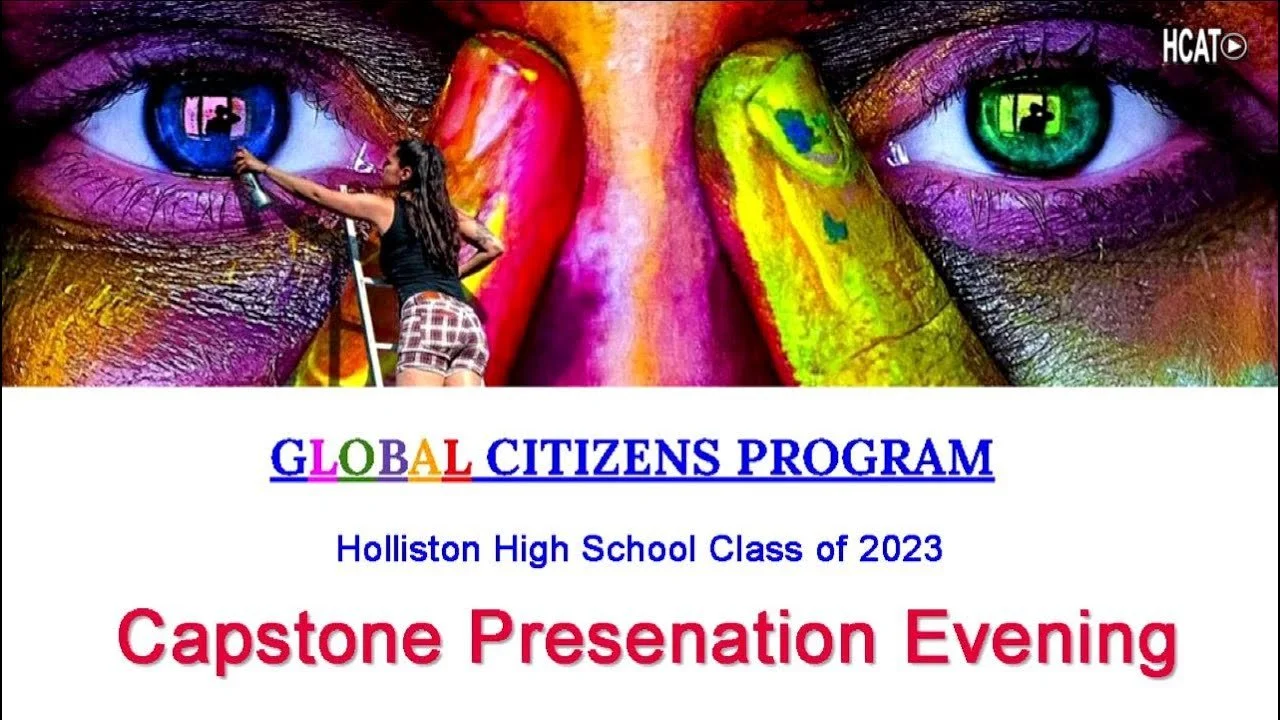 HCAT

GLOBAL CITIZENS PROGRAM

Holliston High School Class of 2023

Capstone Presenation Evening